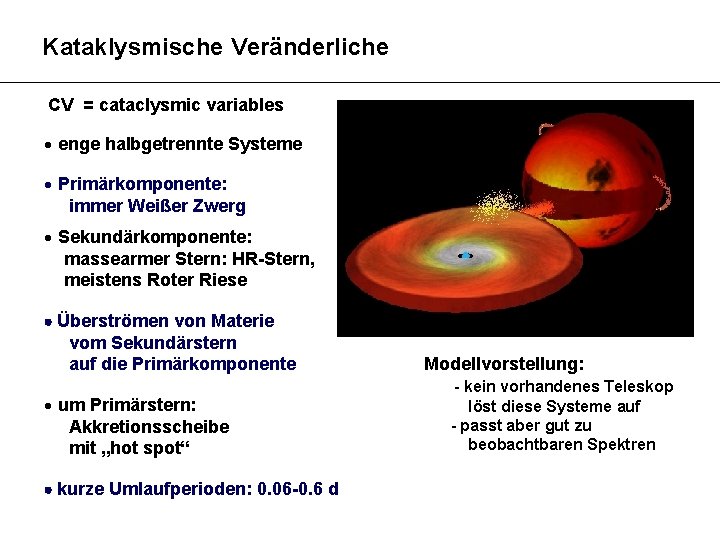 Kataklysmische Veränderliche

CV = cataclysmic variables

• enge halbgetrennte Systeme

• Primärkomponente:
immer Weißer Zwerg

• Sekundärkomponente:
massearmer Stern: HR-Stern,
meistens Roter Riese

• Überströmen von Materie
vom Sekundärstern
auf die Primärkomponente

• um Primärstern:
Akkretionsscheibe
mit „hot spot“

• kurze Umlaufperioden: 0.06-0.6 d

Modellvorstellung:
- kein vorhandenes Teleskop
löst diese Systeme auf
- passt aber gut zu
beobachtbaren Spektren